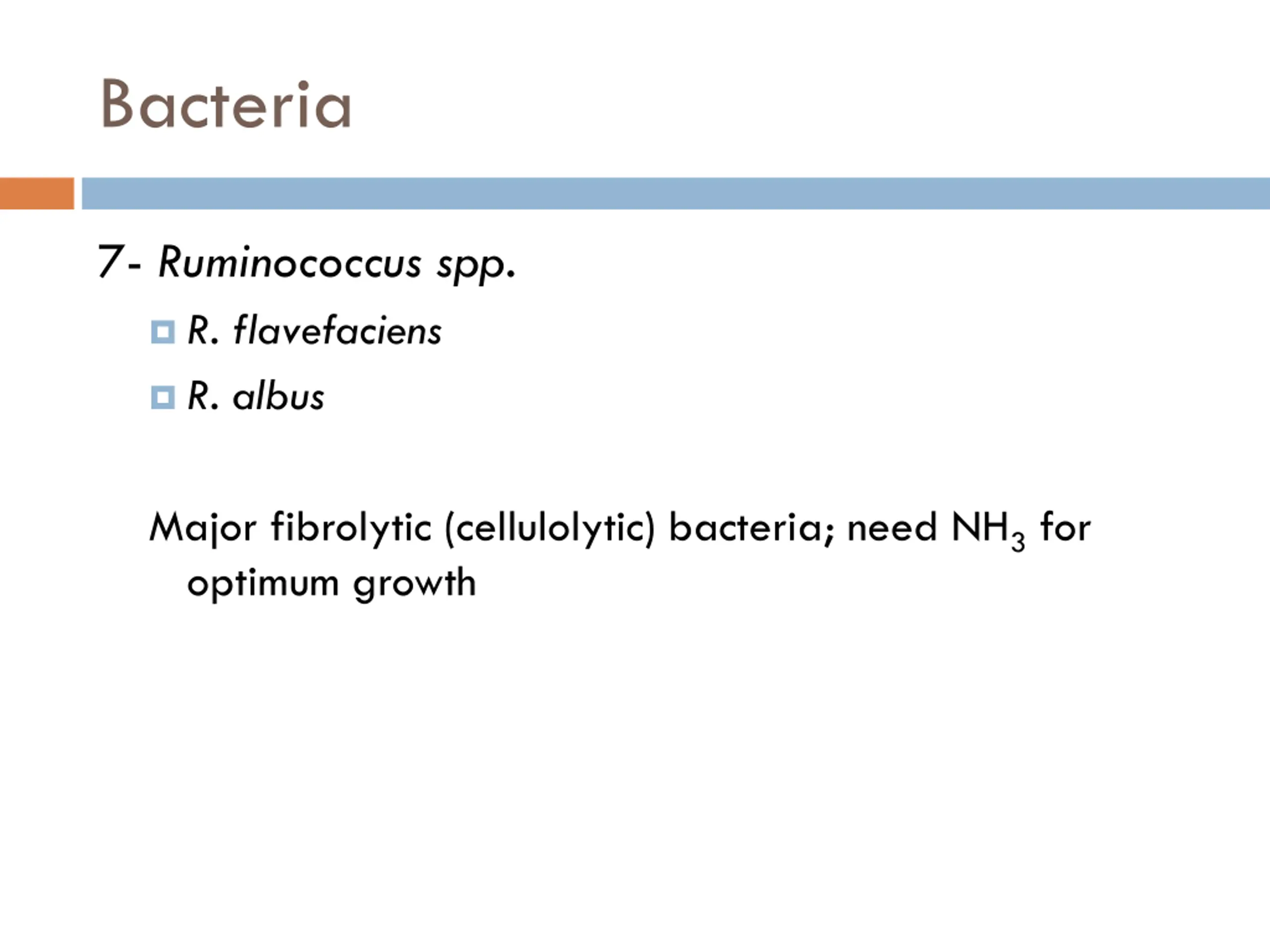 Bacteria

7- Ruminococcus spp.

R. flavefaciens

R. albus

Major fibrolytic (cellulolytic) bacteria; need $NH_3$ for optimum growth